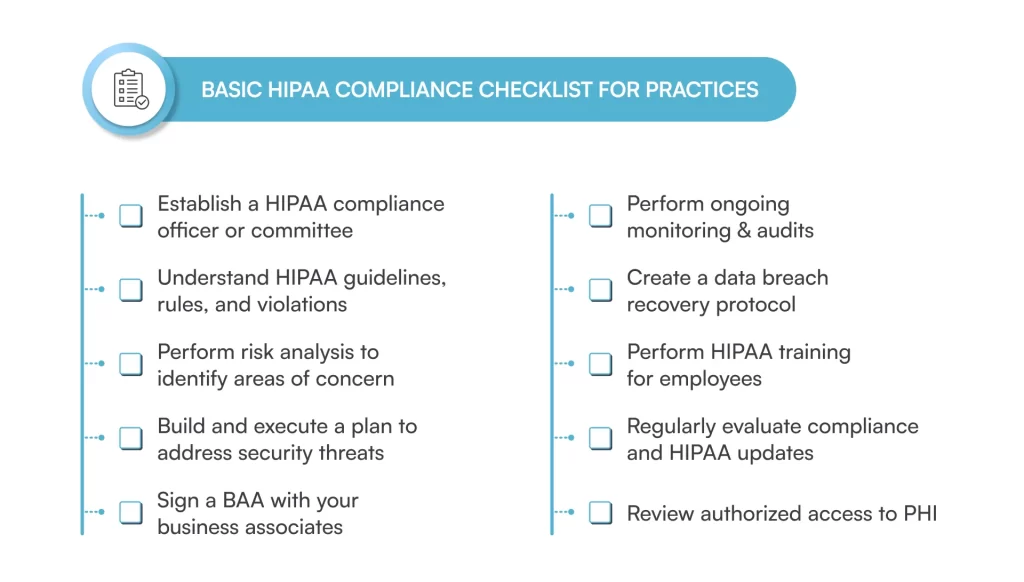 BASIC HIPAA COMPLIANCE CHECKLIST FOR PRACTICES

Establish a HIPAA compliance officer or committee

Understand HIPAA guidelines, rules, and violations

Perform risk analysis to identify areas of concern

Build and execute a plan to address security threats

Sign a BAA with your business associates

Perform ongoing monitoring & audits

Create a data breach recovery protocol

Perform HIPAA training for employees

Regularly evaluate compliance and HIPAA updates

Review authorized access to PHI